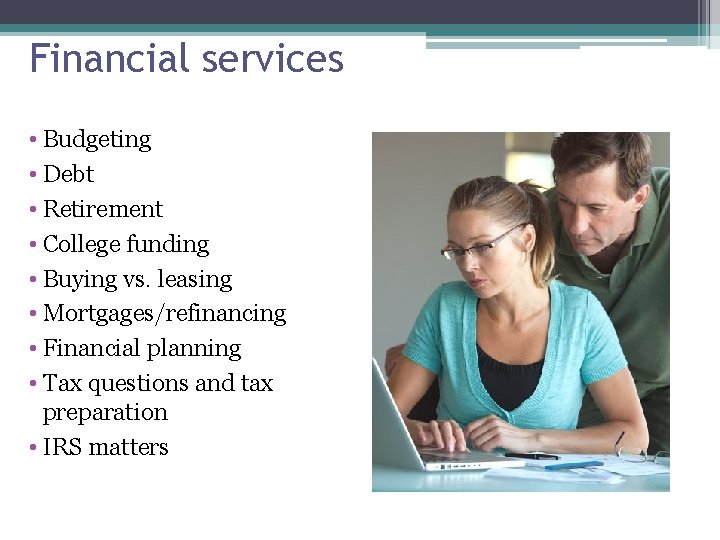 Financial services

• Budgeting
• Debt
• Retirement
• College funding
• Buying vs. leasing
• Mortgages/refinancing
• Financial planning
• Tax questions and tax preparation
• IRS matters